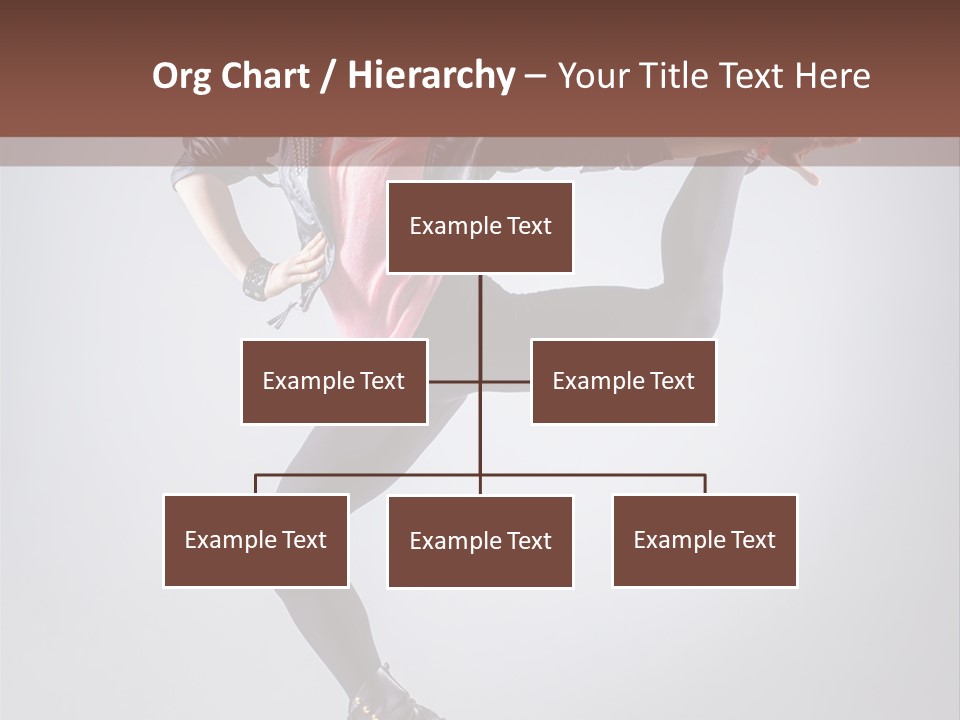 Org Chart / Hierarchy – Your Title Text Here

Example Text

Example Text

Example Text

Example Text

Example Text

Example Text